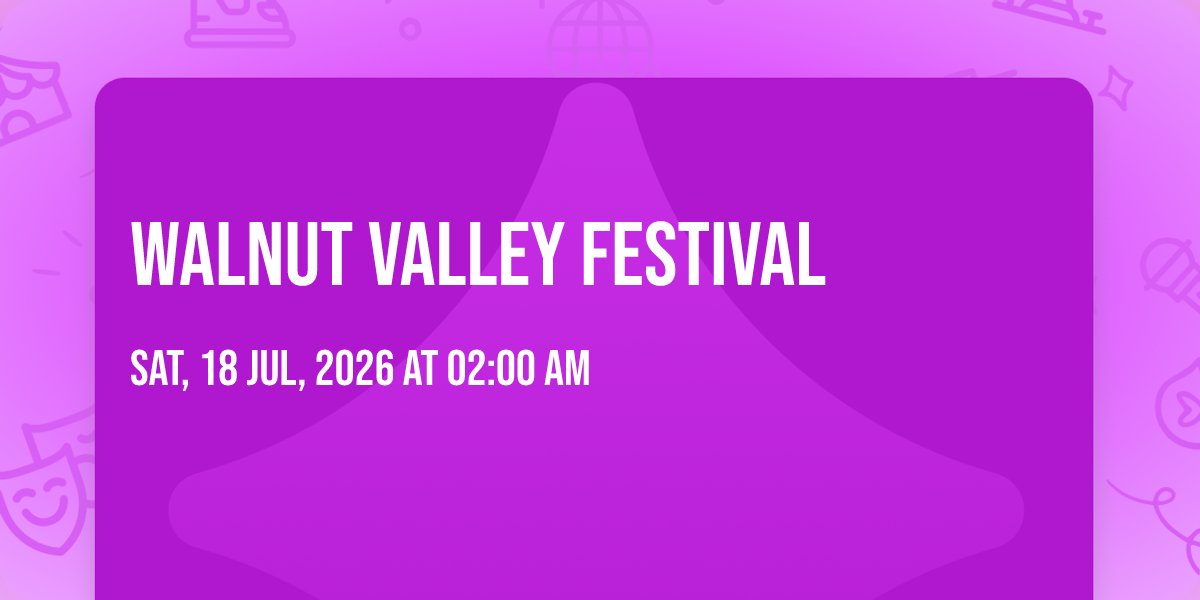 WALNUT VALLEY FESTIVAL

SAT, 18 JUL, 2026 AT 02:00 AM